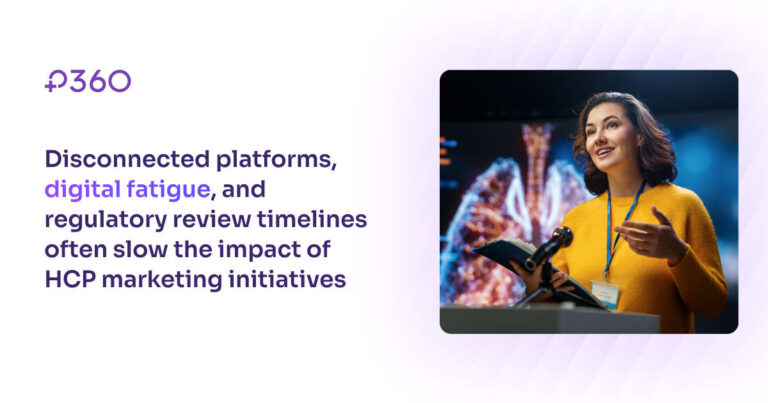 P360

Disconnected platforms, digital fatigue, and regulatory review timelines often slow the impact of HCP marketing initiatives